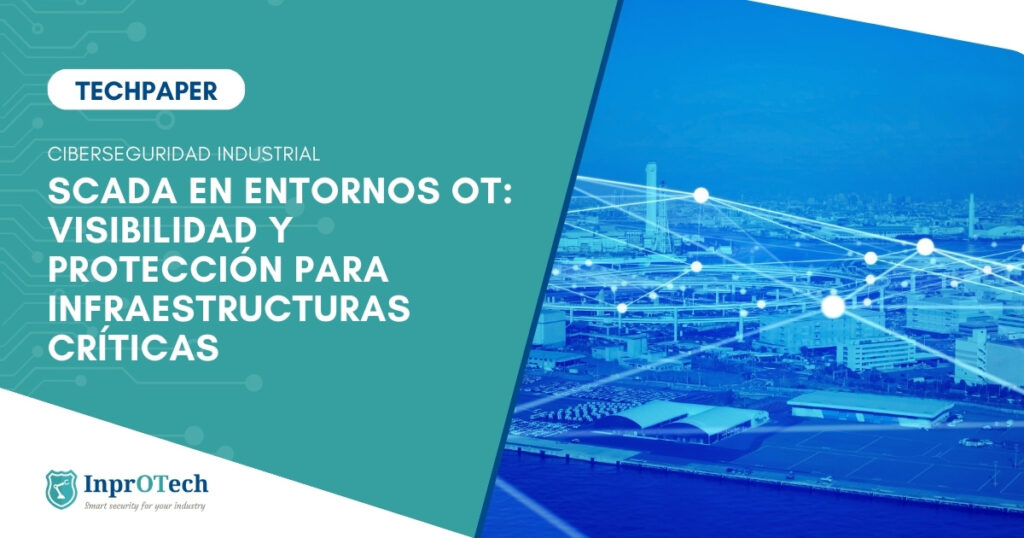 TECHPAPER

CIBERSEGURIDAD INDUSTRIAL

SCADA EN ENTORNOS OT: VISIBILIDAD Y PROTECCIÓN PARA INFRAESTRUCTURAS CRÍTICAS

InprOTech
Smart security for your industry